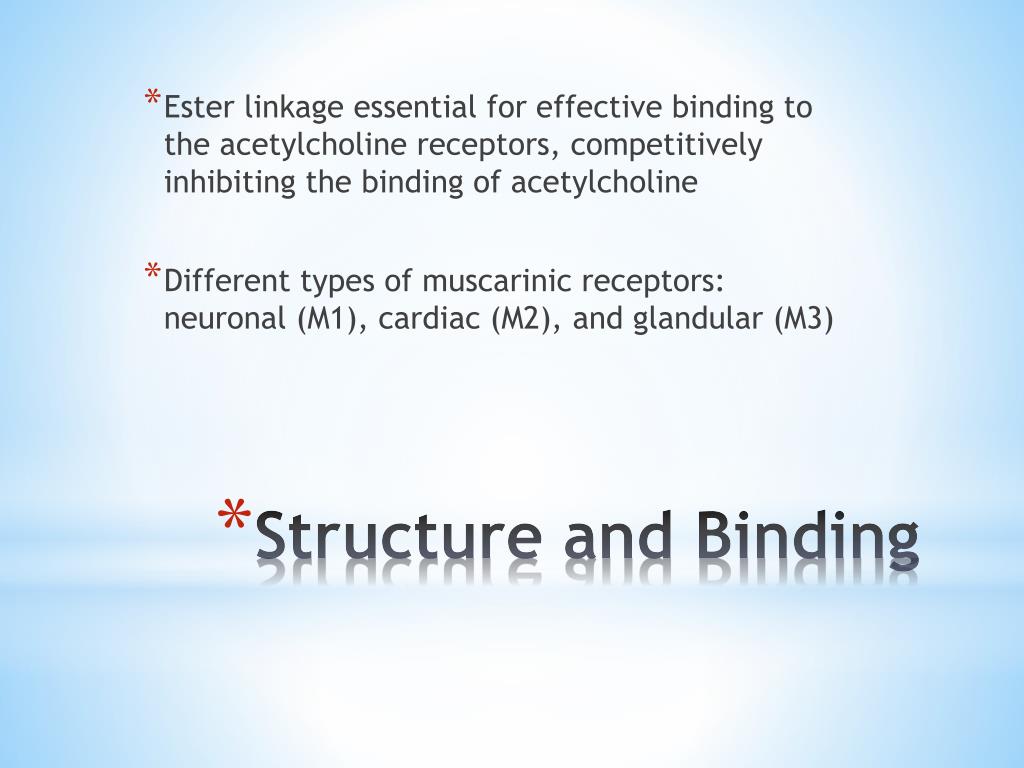 *Ester linkage essential for effective binding to the acetylcholine receptors, competitively inhibiting the binding of acetylcholine

*Different types of muscarinic receptors: neuronal (M1), cardiac (M2), and glandular (M3)

*Structure and Binding